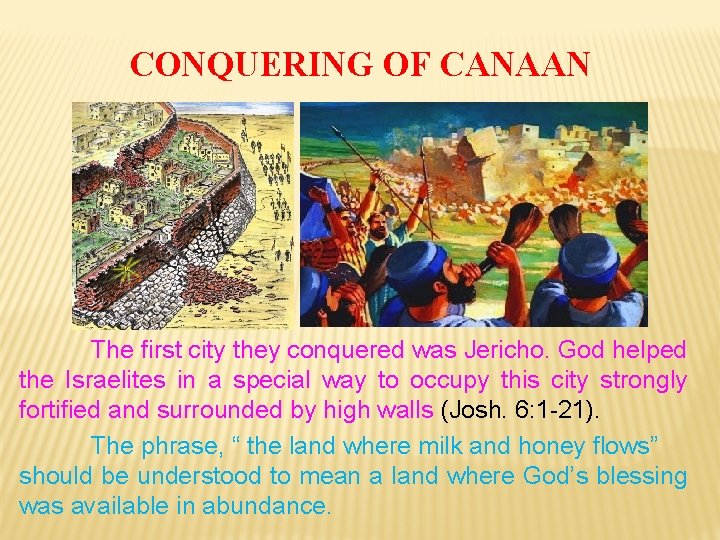 CONQUERING OF CANAAN

The first city they conquered was Jericho. God helped the Israelites in a special way to occupy this city strongly fortified and surrounded by high walls (Josh. 6:1-21).

The phrase, “ the land where milk and honey flows” should be understood to mean a land where God’s blessing was available in abundance.